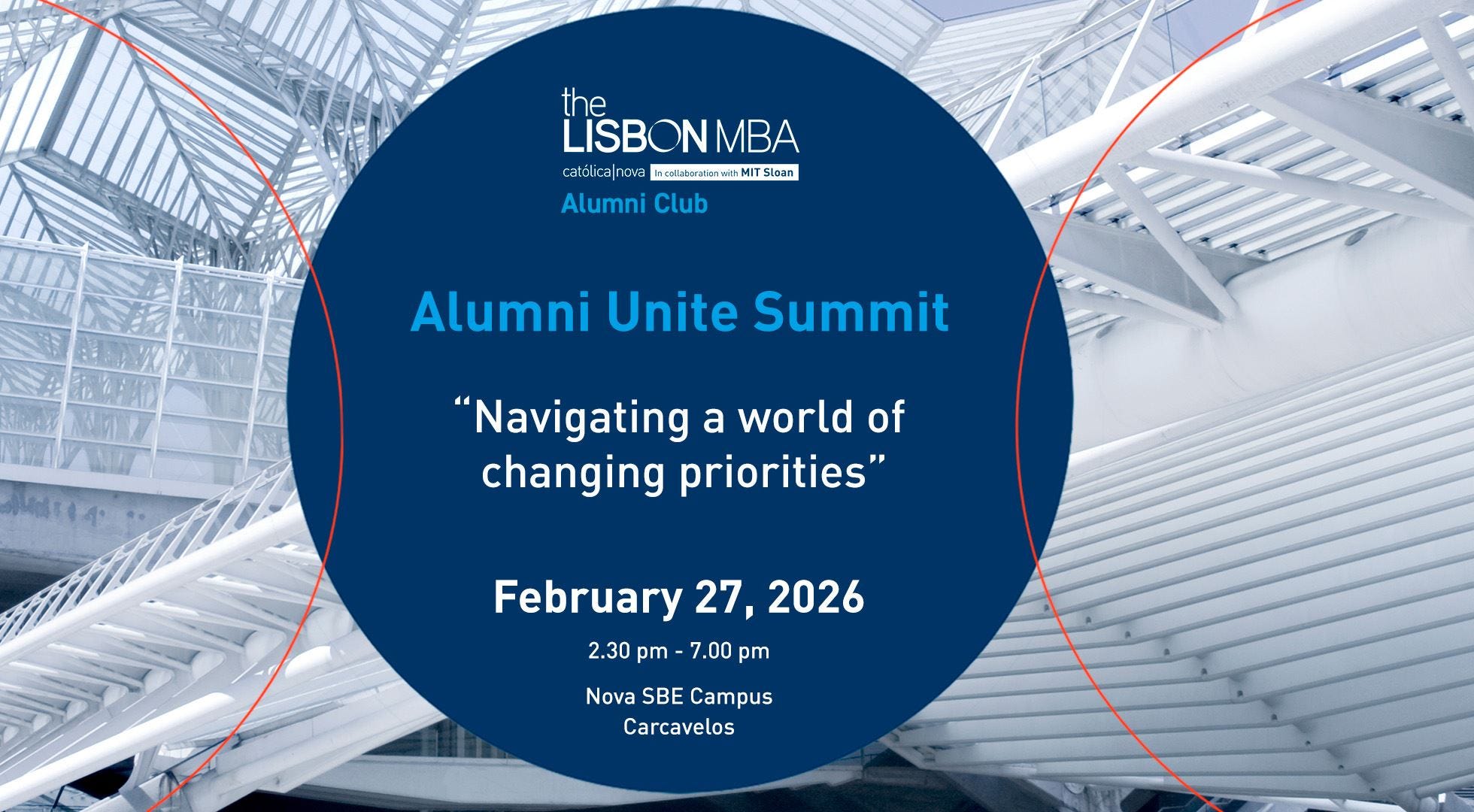 the LISBON MBA
católica|nova In collaboration with MIT Sloan
Alumni Club

Alumni Unite Summit

“Navigating a world of changing priorities”

February 27, 2026

2.30 pm - 7.00 pm

Nova SBE Campus
Carcavelos